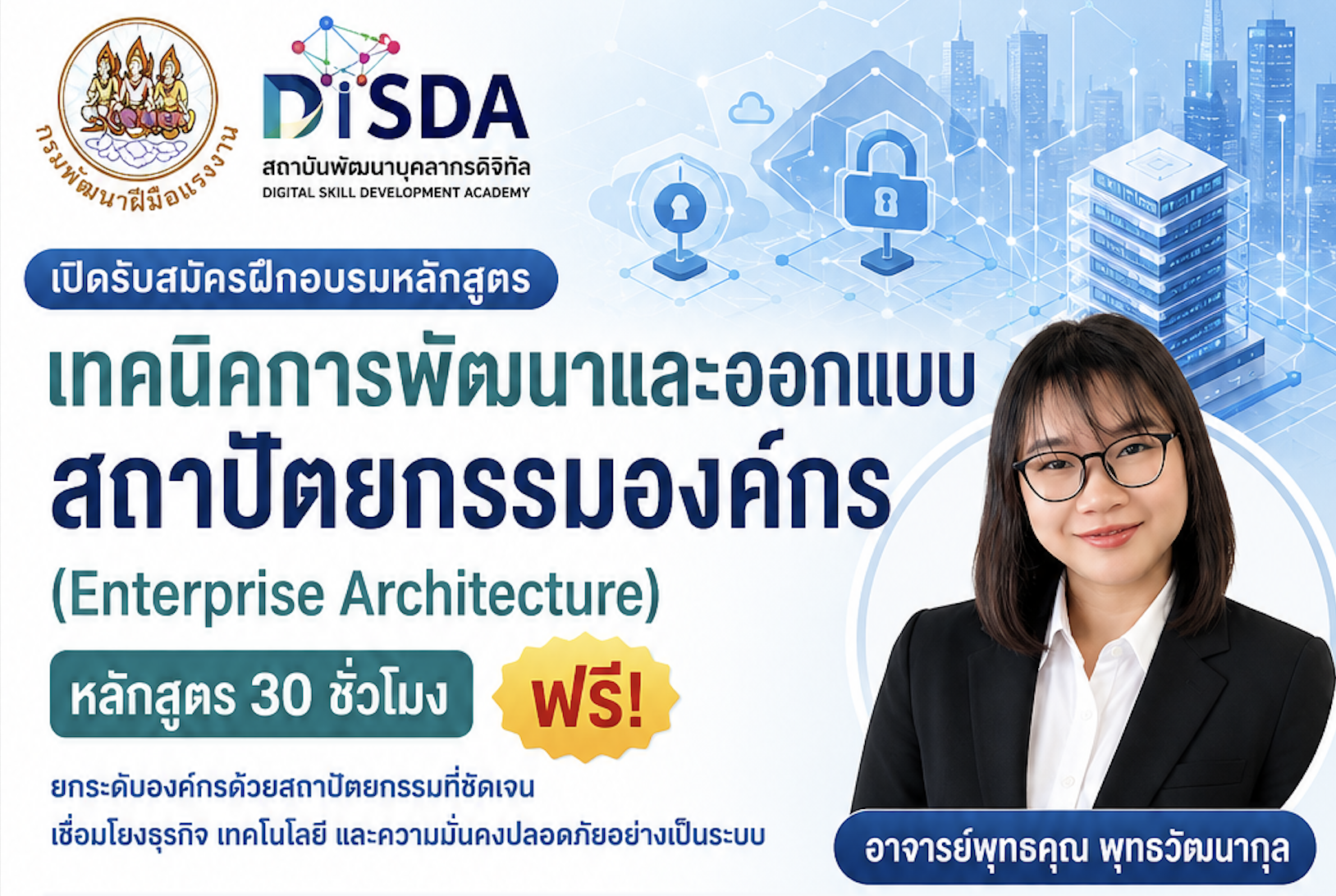 กรมพัฒนาฝีมือแรงงาน

DiSDA
สถาบันพัฒนาบุคลากรดิจิทัล
DIGITAL SKILL DEVELOPMENT ACADEMY

เปิดรับสมัครฝึกอบรมหลักสูตร

เทคนิคการพัฒนาและออกแบบ
สถาปัตยกรรมองค์กร
(Enterprise Architecture)

หลักสูตร 30 ชั่วโมง

ฟรี!

ยกระดับองค์กรด้วยสถาปัตยกรรมที่ชัดเจน
เชื่อมโยงธุรกิจ เทคโนโลยี และความมั่นคงปลอดภัยอย่างเป็นระบบ

อาจารย์พุทธคุณ พุทธวัฒนากุล